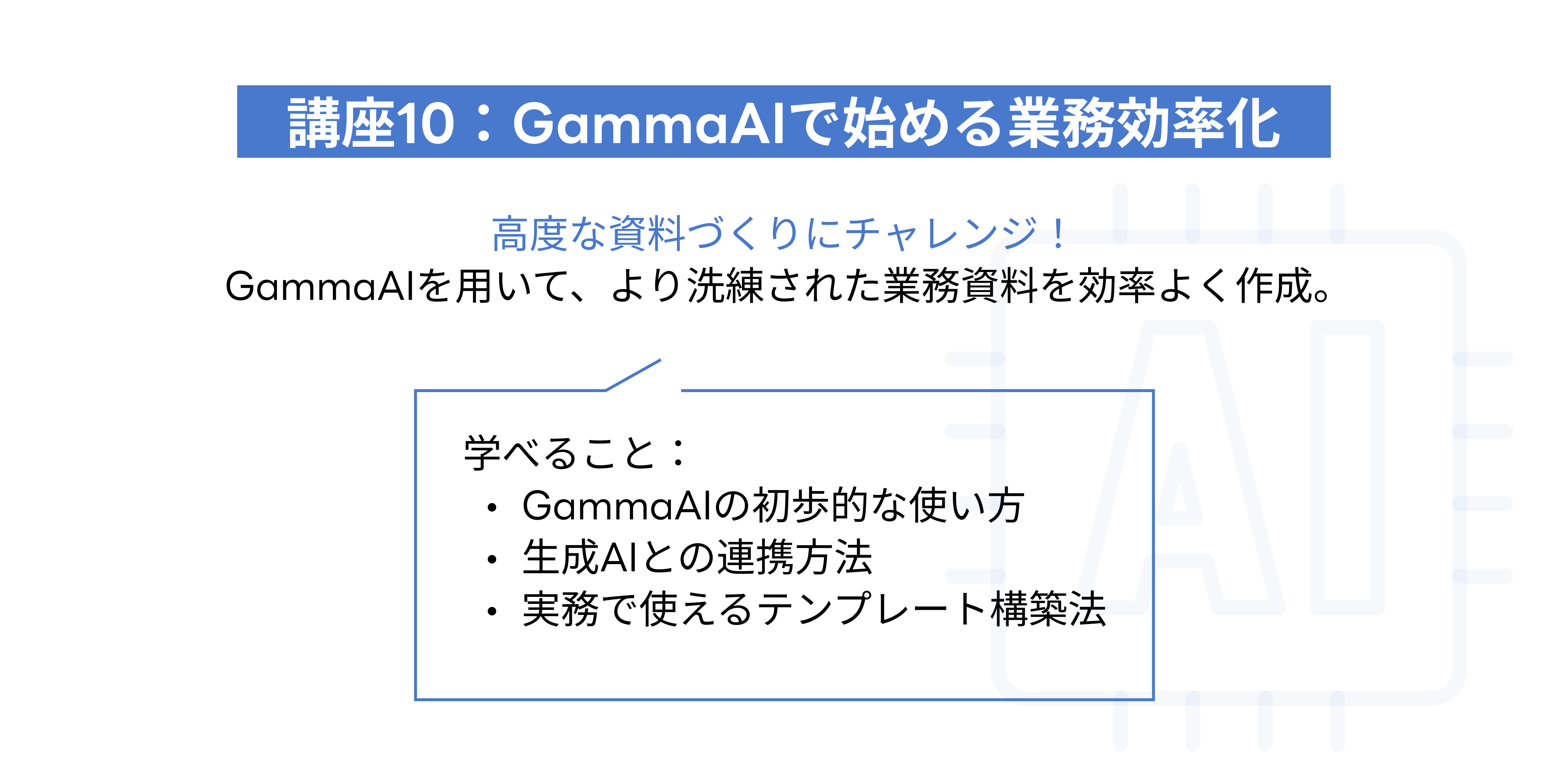 講座10：GammaAIで始める業務効率化

高度な資料づくりにチャレンジ！
GammaAIを用いて、より洗練された業務資料を効率よく作成。

学べること：
• GammaAIの初歩的な使い方
• 生成AIとの連携方法
• 実務で使えるテンプレート構築法

AI